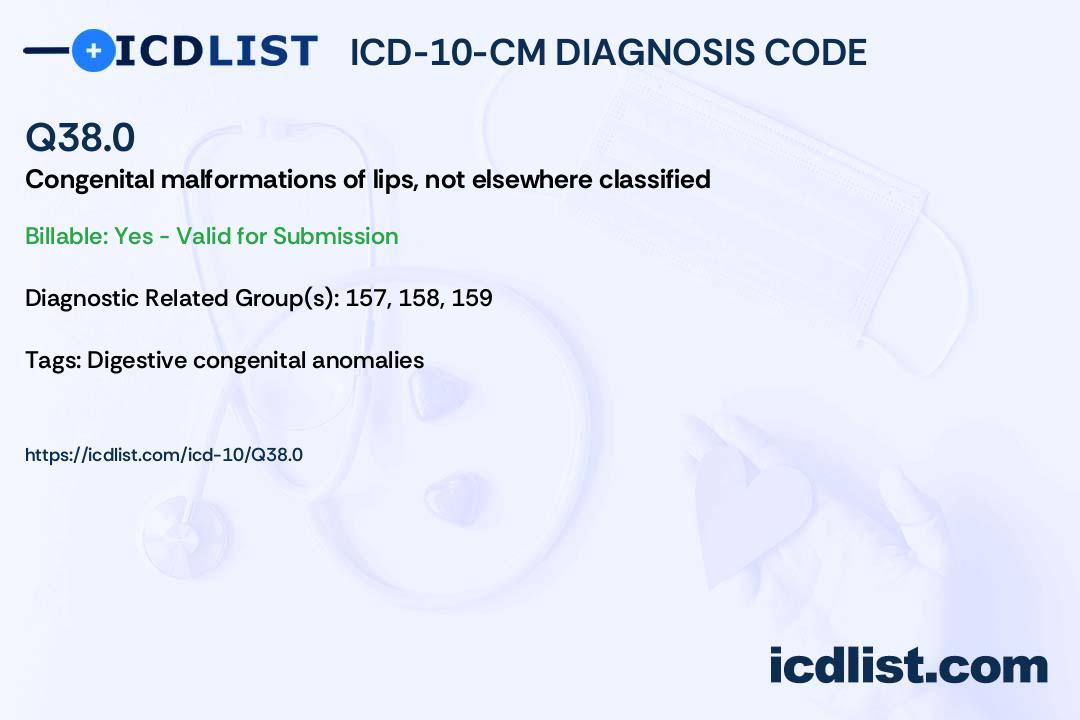 ICDLIST ICD-10-CM DIAGNOSIS CODE

Q38.0

Congenital malformations of lips, not elsewhere classified

Billable: Yes - Valid for Submission

Diagnostic Related Group(s): 157, 158, 159

Tags: Digestive congenital anomalies

https://icdlist.com/icd-10/Q38.0

icdlist.com